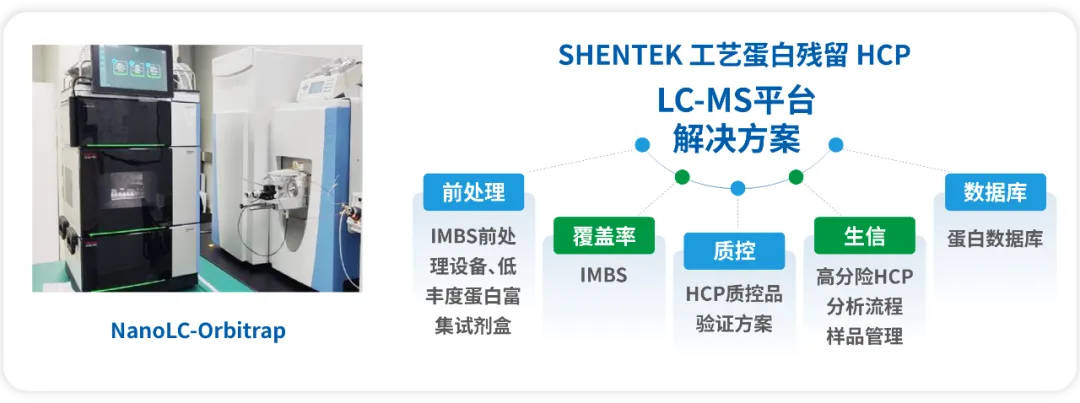 NanoLC-Orbitrap

SHENTEK 工艺蛋白残留 HCP
LC-MS平台
解决方案

前处理
IMBS前处理设备、低丰度蛋白富集试剂盒

覆盖率
IMBS

质控
HCP质控品验证方案

生信
高分险HCP分析流程样品管理

数据库
蛋白数据库